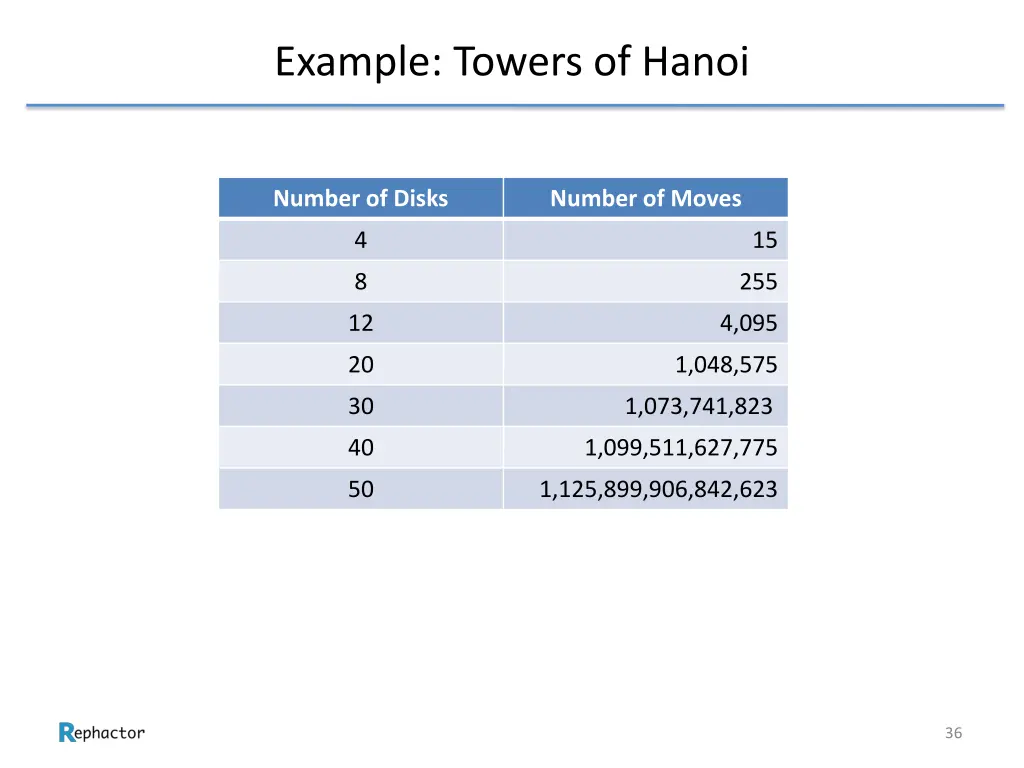 Example: Towers of Hanoi

| Number of Disks | Number of Moves |
|---|---|
| 4 | 15 |
| 8 | 255 |
| 12 | 4,095 |
| 20 | 1,048,575 |
| 30 | 1,073,741,823 |
| 40 | 1,099,511,627,775 |
| 50 | 1,125,899,906,842,623 |

Rephactor

36